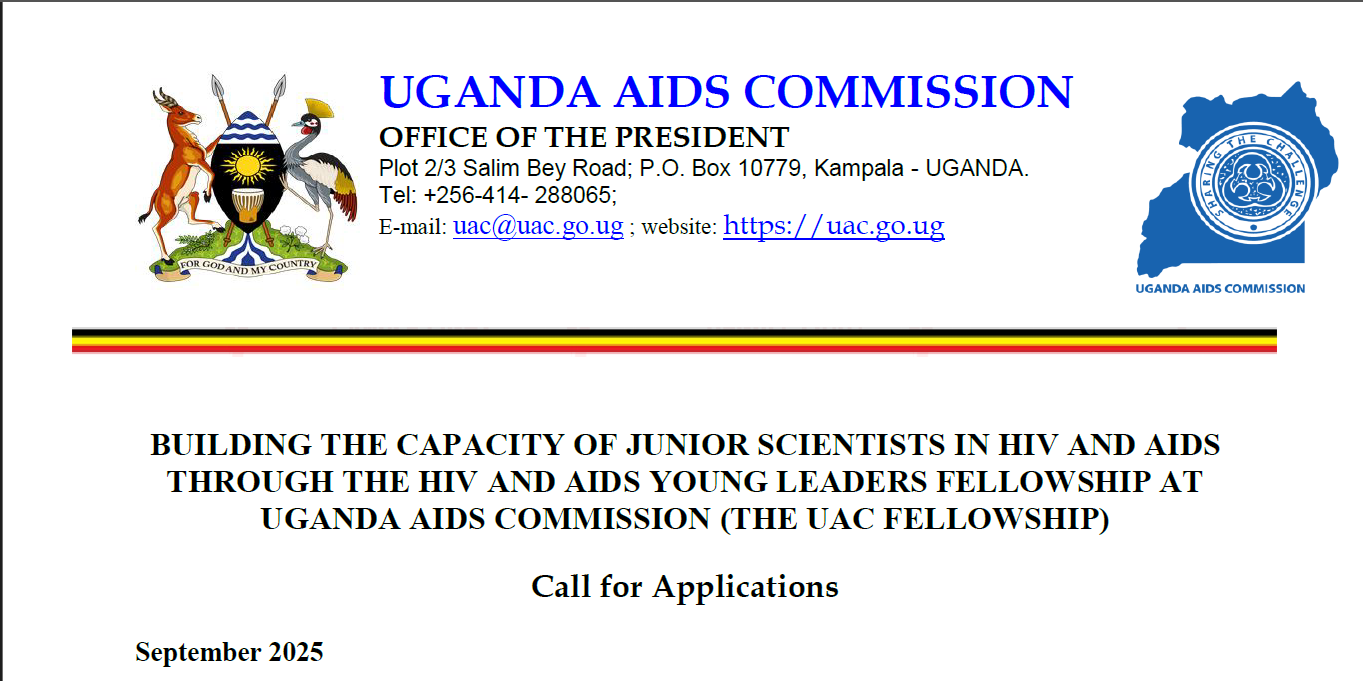 FOR GOD AND MY COUNTRY

UGANDA AIDS COMMISSION
OFFICE OF THE PRESIDENT
Plot 2/3 Salim Bey Road; P.O. Box 10779, Kampala - UGANDA.
Tel: +256-414- 288065;
E-mail: uac@uac.go.ug ; website: https://uac.go.ug

SHARING THE CHALLENGE
UGANDA AIDS COMMISSION

BUILDING THE CAPACITY OF JUNIOR SCIENTISTS IN HIV AND AIDS THROUGH THE HIV AND AIDS YOUNG LEADERS FELLOWSHIP AT UGANDA AIDS COMMISSION (THE UAC FELLOWSHIP)

Call for Applications

September 2025